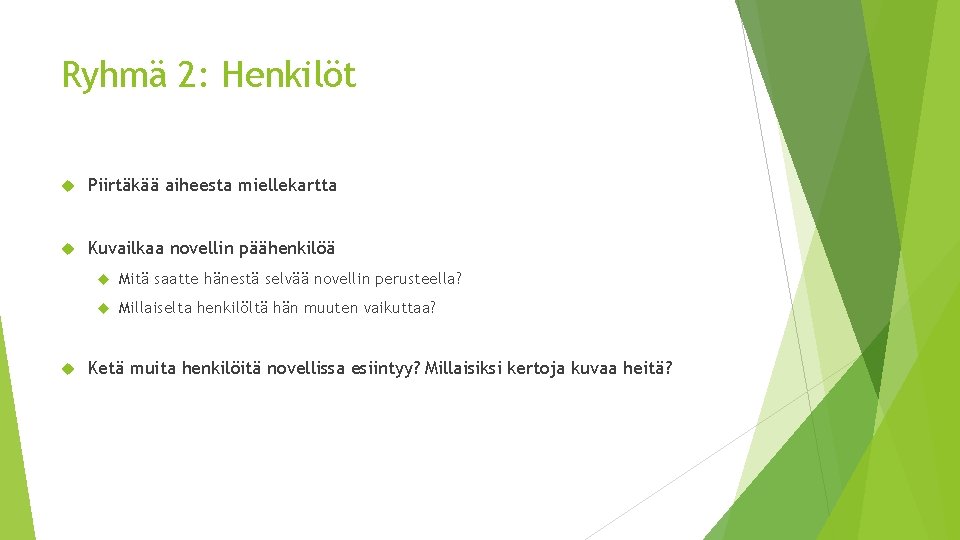 Ryhmä 2: Henkilöt

Piirtäkää aiheesta miellekartta

Kuvailkaa novellin päähenkilöä

Mitä saatte hänestä selvää novellin perusteella?

Millaiselta henkilöltä hän muuten vaikuttaa?

Ketä muita henkilöitä novellissa esiintyy? Millaisiksi kertoja kuvaa heitä?